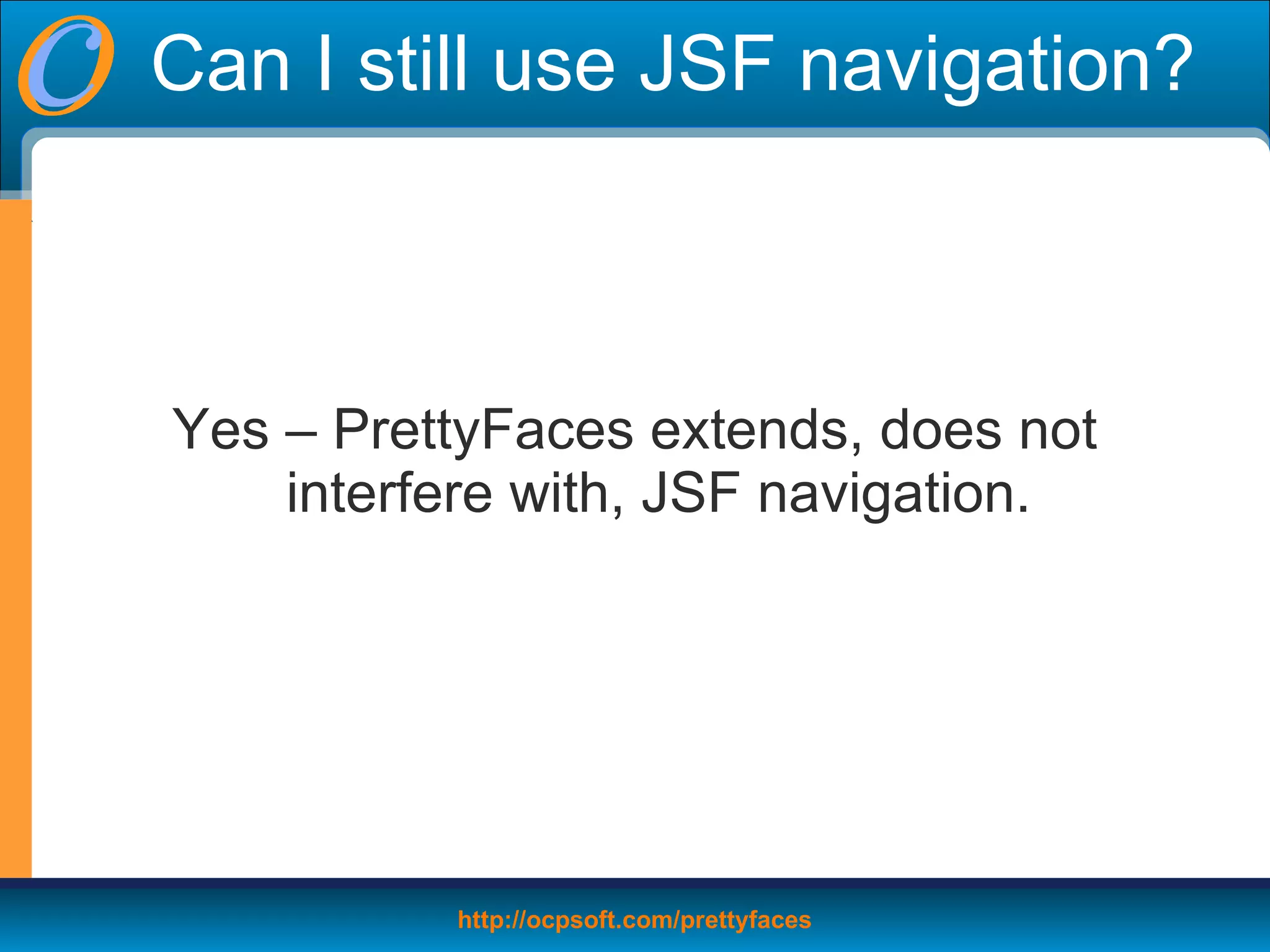 Can I still use JSF navigation?

Yes – PrettyFaces extends, does not interfere with, JSF navigation.

http://ocpsoft.com/prettyfaces